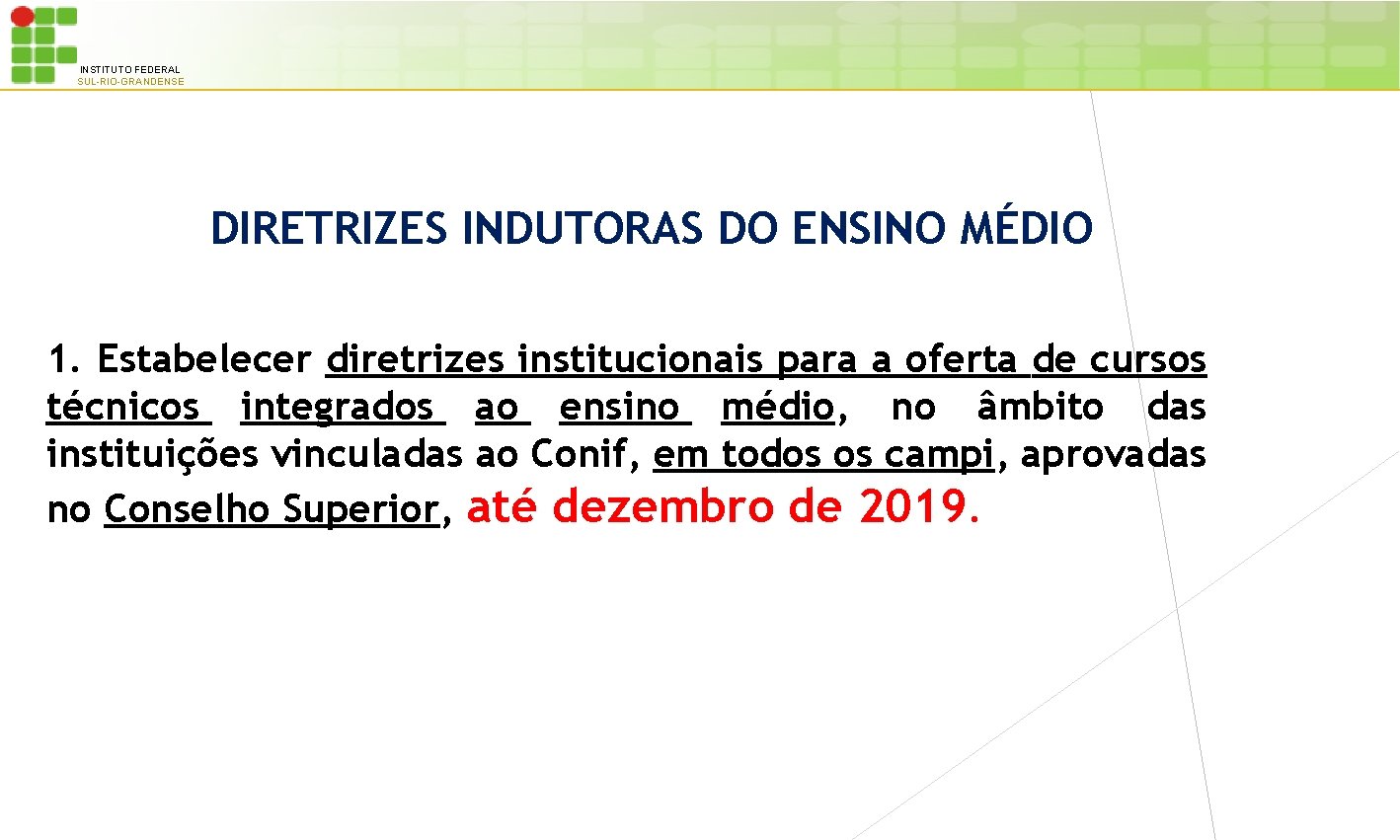 INSTITUTO FEDERAL
SUL-RIO-GRANDENSE

DIRETRIZES INDUTORAS DO ENSINO MÉDIO

1. Estabelecer diretrizes institucionais para a oferta de cursos técnicos integrados ao ensino médio, no âmbito das instituições vinculadas ao Conif, em todos os campi, aprovadas no Conselho Superior, até dezembro de 2019.